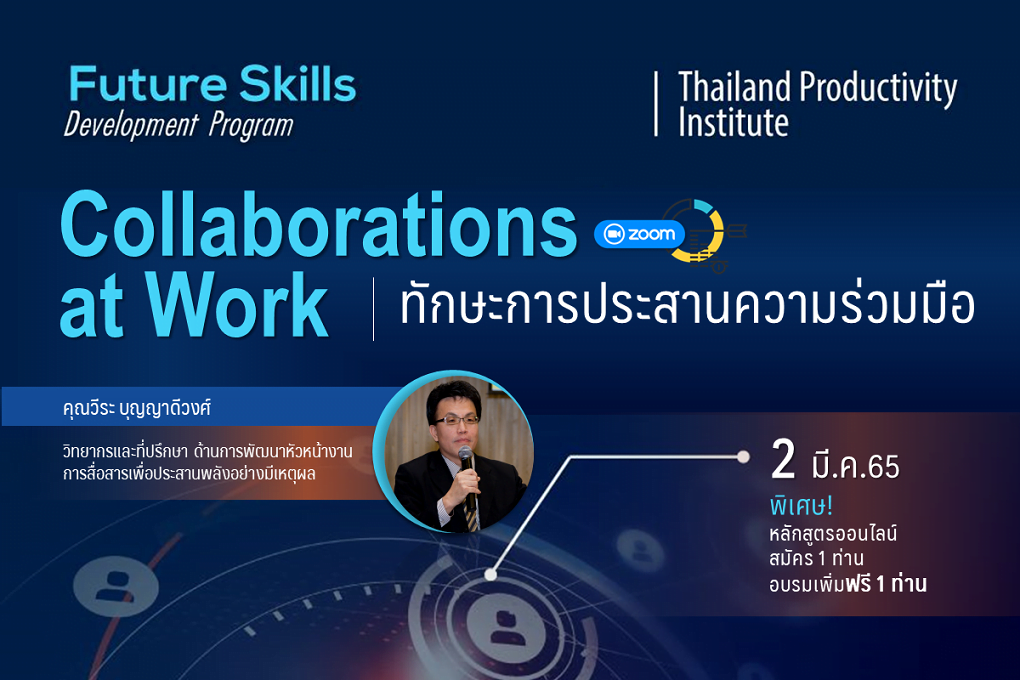 Future Skills
Development Program

Thailand Productivity Institute

Collaborations at Work

zoom

ทักษะการประสานความร่วมมือ

คุณวีระ บุญญาดีวงศ์

วิทยากรและที่ปรึกษา ด้านการพัฒนาหัวหน้างาน การสื่อสารเพื่อประสานพลังอย่างมีเหตุผล

2 มี.ค.65

พิเศษ!
หลักสูตรออนไลน์
สมัคร 1 ท่าน
อบรมเพิ่มฟรี 1 ท่าน